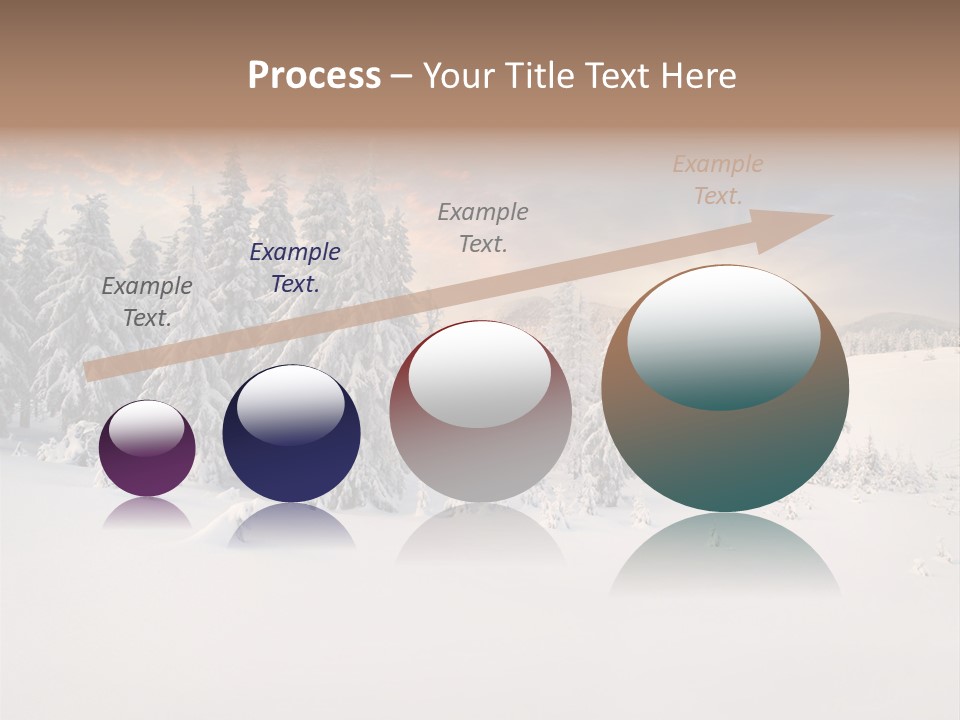 Process – Your Title Text Here

Example Text.

Example Text.

Example Text.

Example Text.